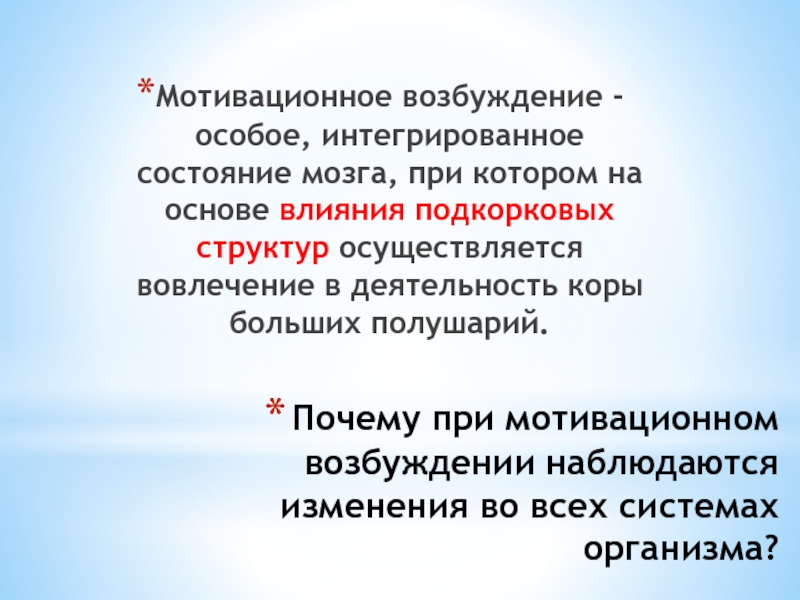 *Мотивационное возбуждение - особое, интегрированное состояние мозга, при котором на основе влияния подкорковых структур осуществляется вовлечение в деятельность коры больших полушарий.

* Почему при мотивационном возбуждении наблюдаются изменения во всех системах организма?